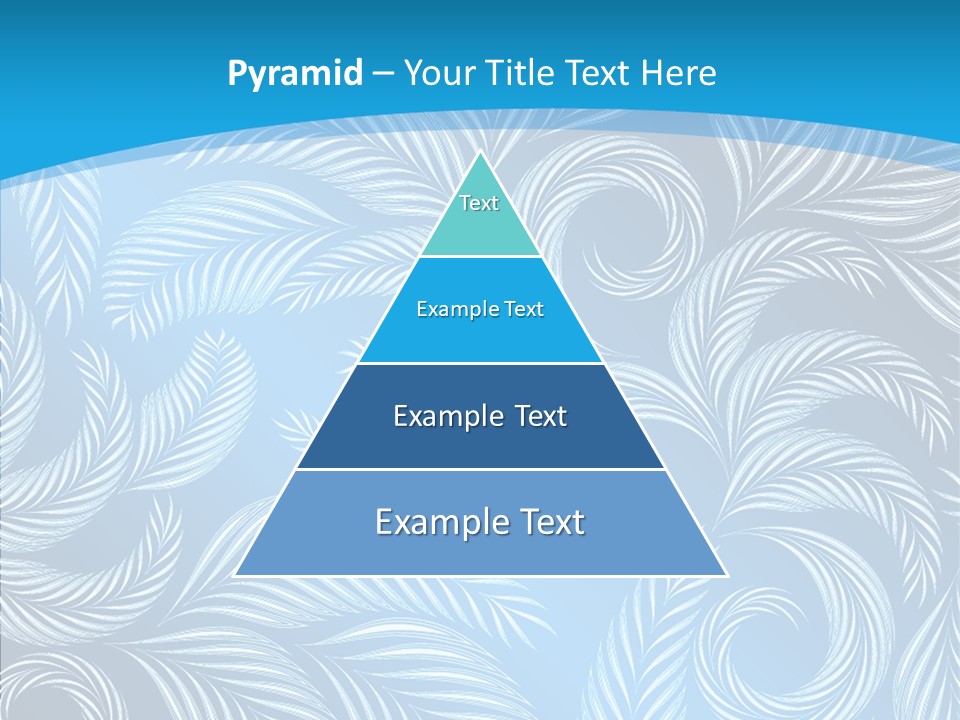 Pyramid – Your Title Text Here

Text

Example Text

Example Text

Example Text